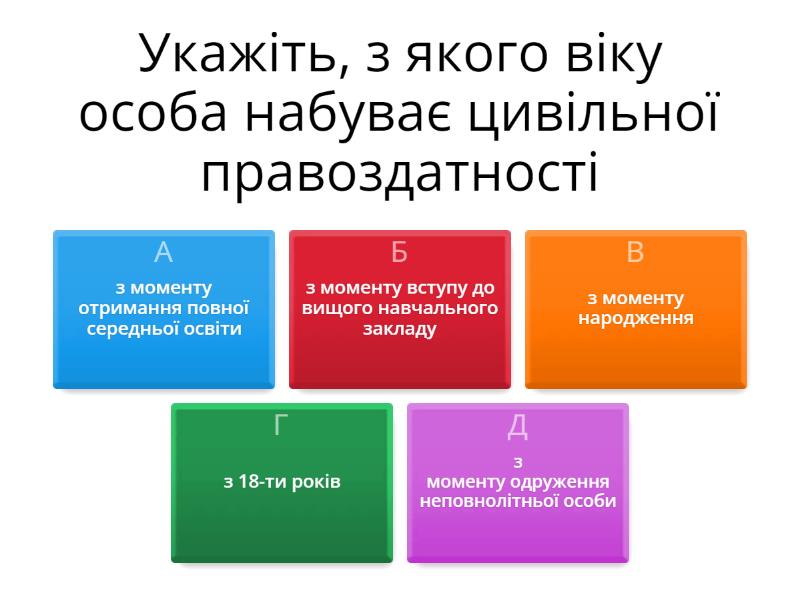 Укажіть, з якого віку особа набуває цивільної правоздатності

А
з моменту отримання повної середньої освіти

Б
з моменту вступу до вищого навчального закладу

В
з моменту народження

Г
з 18-ти років

Д
з моменту одруження неповнолітньої особи